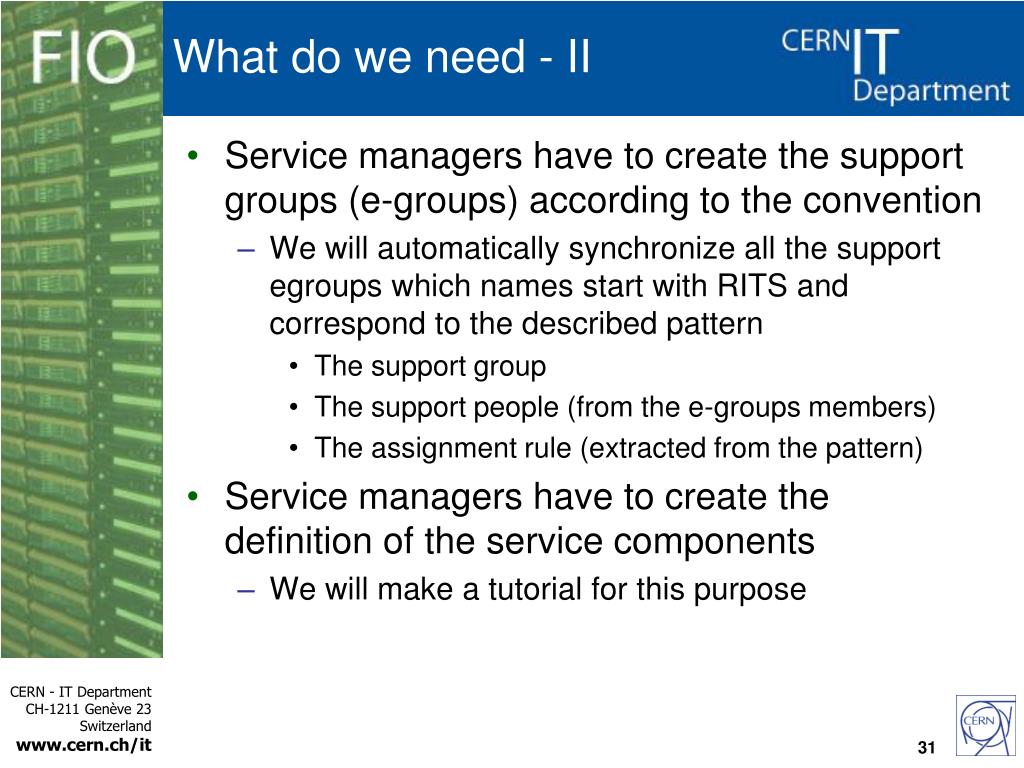 FIO

What do we need - II

CERN IT Department

• Service managers have to create the support groups (e-groups) according to the convention
– We will automatically synchronize all the support egroups which names start with RITS and correspond to the described pattern
• The support group
• The support people (from the e-groups members)
• The assignment rule (extracted from the pattern)
• Service managers have to create the definition of the service components
– We will make a tutorial for this purpose

CERN - IT Department
CH-1211 Genève 23
Switzerland
www.cern.ch/it

31

CERN